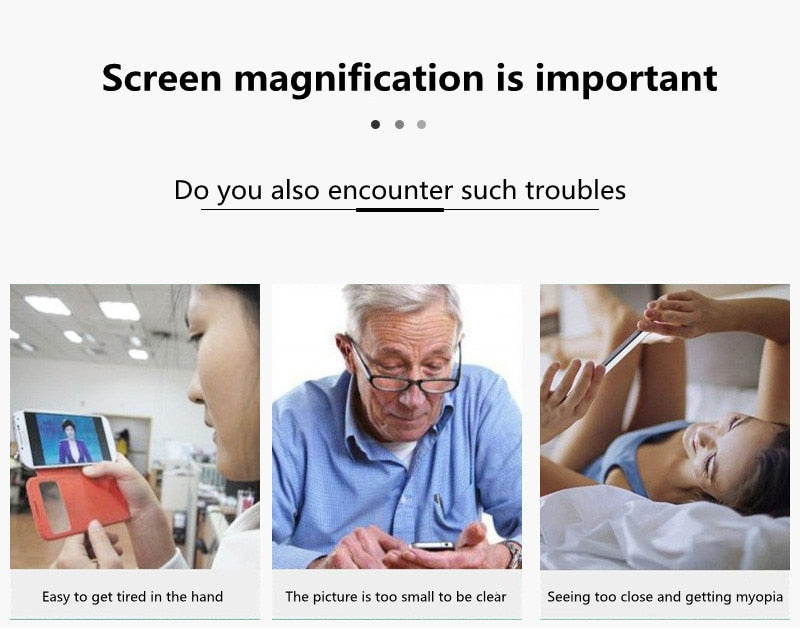 Screen magnification is important

Do you also encounter such troubles

Easy to get tired in the hand

The picture is too small to be clear

Seeing too close and getting myopia